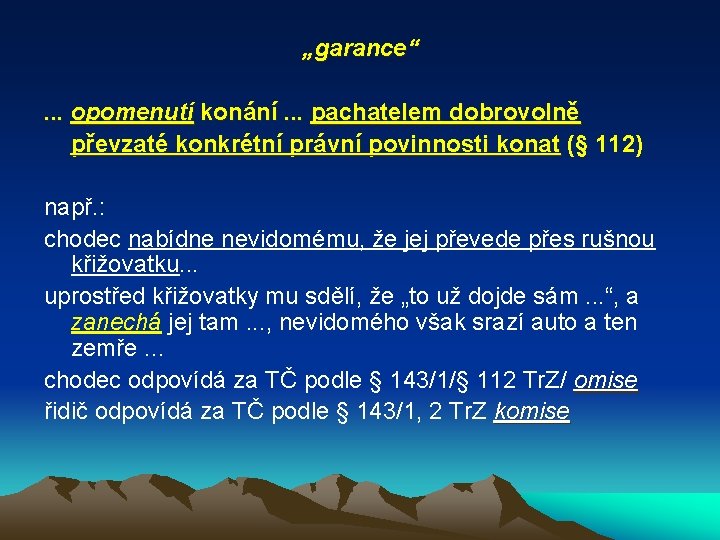 „garance“

... opomenutí konání ... pachatelem dobrovolně převzaté konkrétní právní povinnosti konat (§ 112)

např.:

chodec nabídne nevidomému, že jej převede přes rušnou křižovatku...

uprostřed křižovatky mu sdělí, že „to už dojde sám ...“, a zanechá jej tam ..., nevidomého však srazí auto a ten zemře ...

chodec odpovídá za TČ podle § 143/1/§ 112 TrZ/ omise

řidič odpovídá za TČ podle § 143/1, 2 TrZ komise